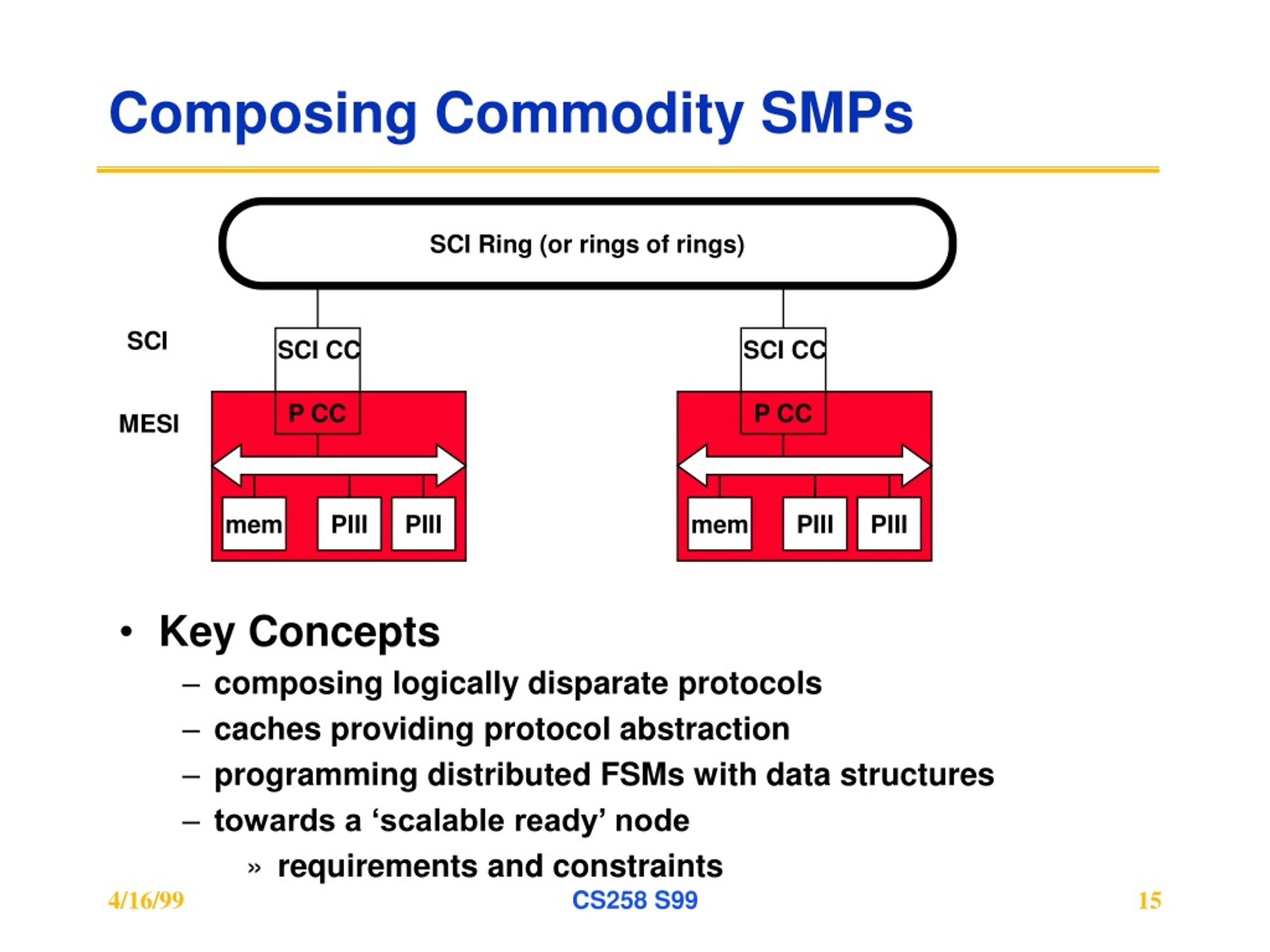 Composing Commodity SMPs

SCI Ring (or rings of rings)

SCI

MESI

SCI CC

P CC

mem

PIII

PIII

SCI CC

P CC

mem

PIII

PIII

• Key Concepts
– composing logically disparate protocols
– caches providing protocol abstraction
– programming distributed FSMs with data structures
– towards a ‘scalable ready’ node
» requirements and constraints

4/16/99

CS258 S99

15